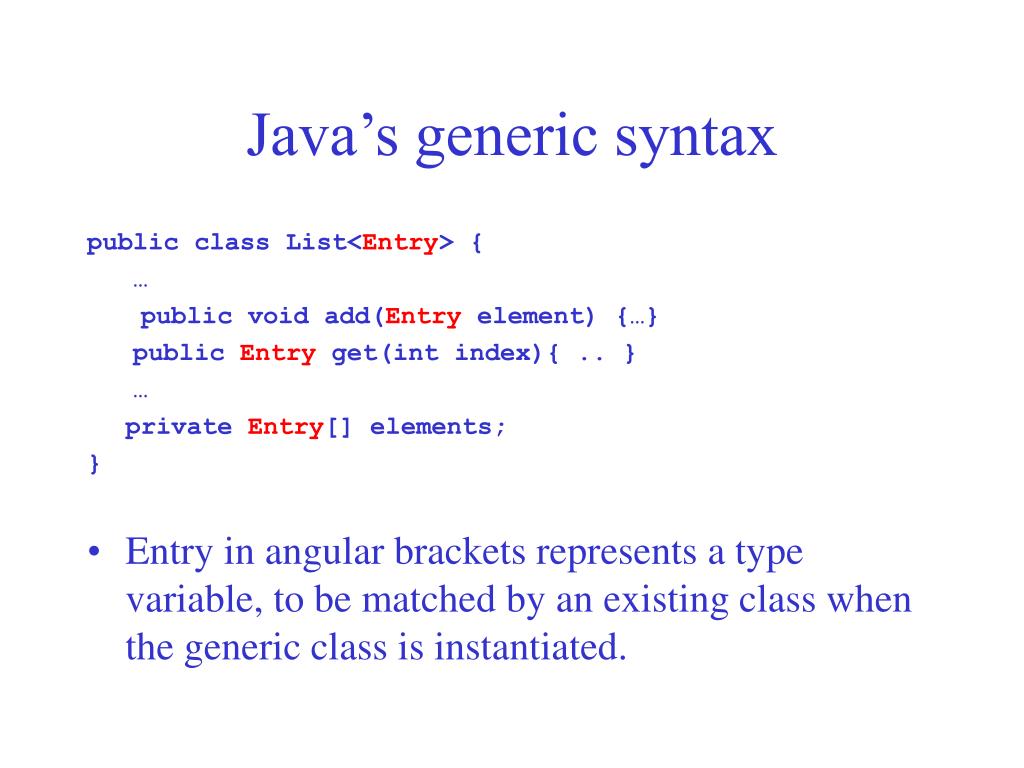 Java’s generic syntax

public class List<Entry> {
  …
   public void add(Entry element) {…}
  public Entry get(int index){ .. }
  …
 private Entry[] elements;
}

• Entry in angular brackets represents a type variable, to be matched by an existing class when the generic class is instantiated.